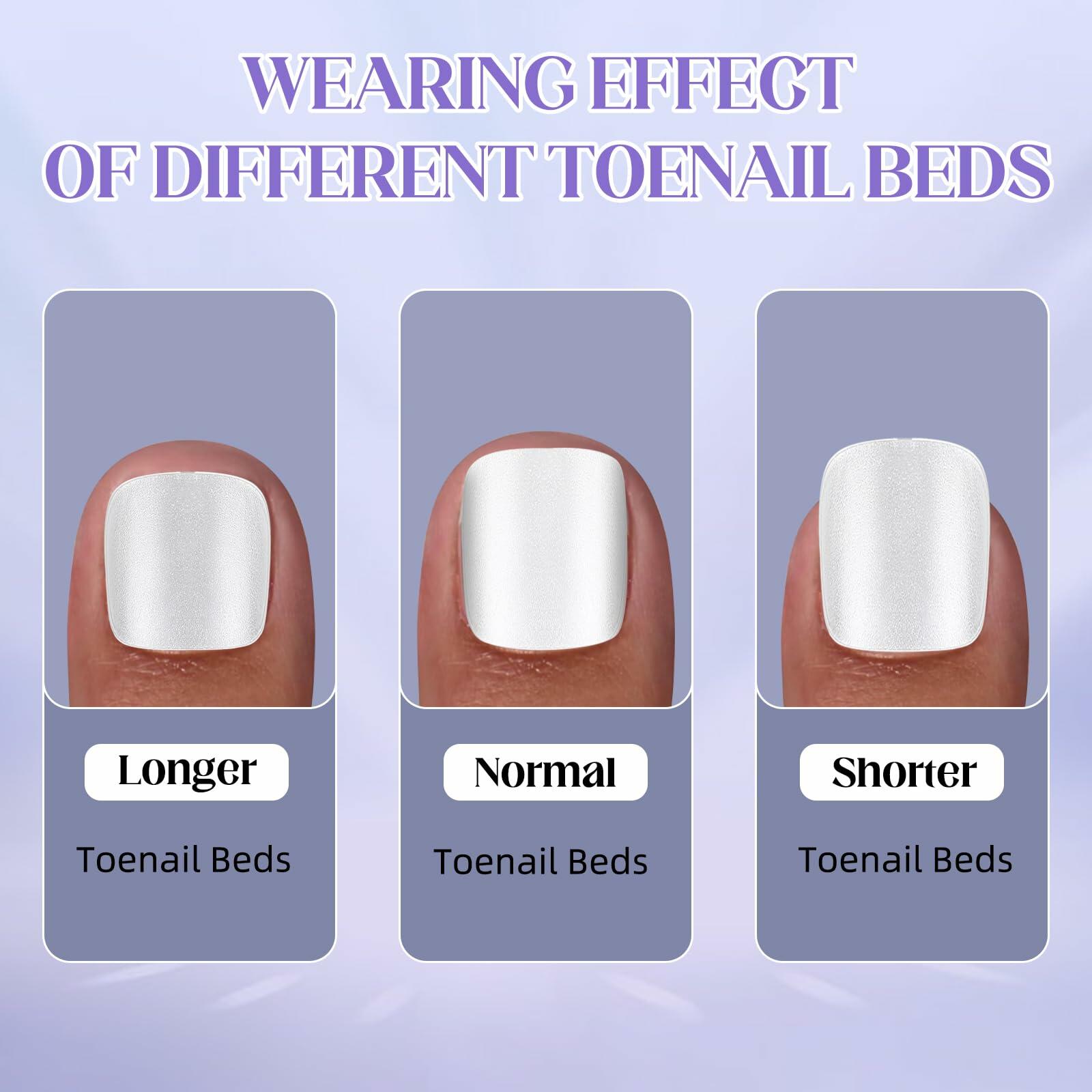 WEARING EFFECT OF DIFFERENT TOENAIL BEDS

Longer

Toenail Beds

Normal

Toenail Beds

Shorter

Toenail Beds